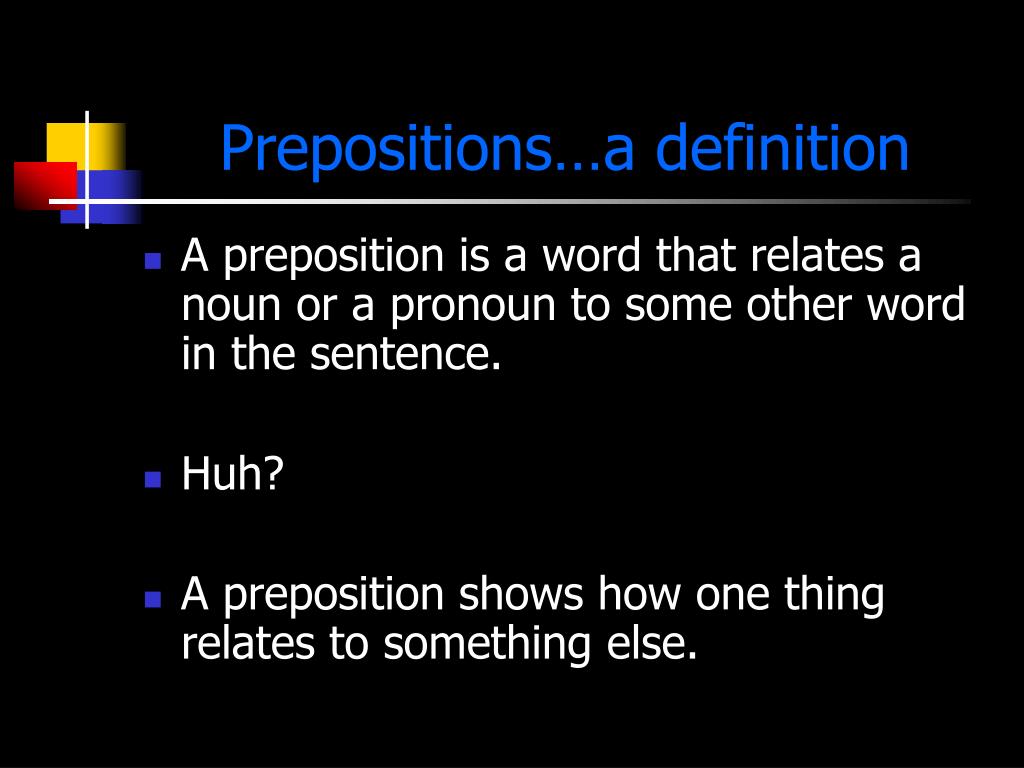 Prepositions…a definition

- A preposition is a word that relates a noun or a pronoun to some other word in the sentence.

- Huh?

- A preposition shows how one thing relates to something else.